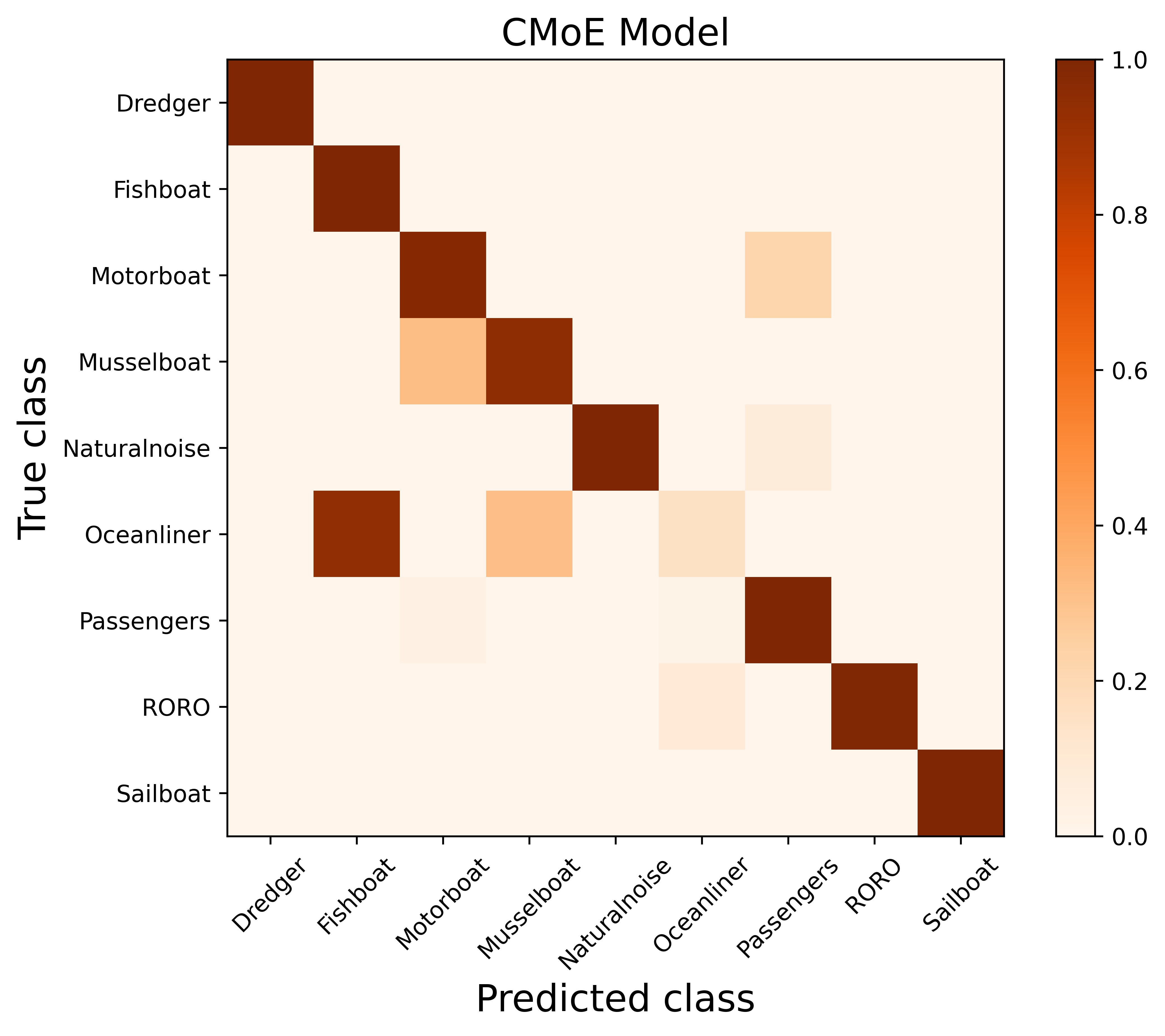 CMoE Model

True class

Dredger
Fishboat
Motorboat
Musselboat
Naturalnoise
Oceanliner
Passengers
RORO
Sailboat

Dredger
Fishboat
Motorboat
Musselboat
Naturalnoise
Oceanliner
Passengers
RORO
Sailboat

Predicted class

1.0
0.8
0.6
0.4
0.2
0.0